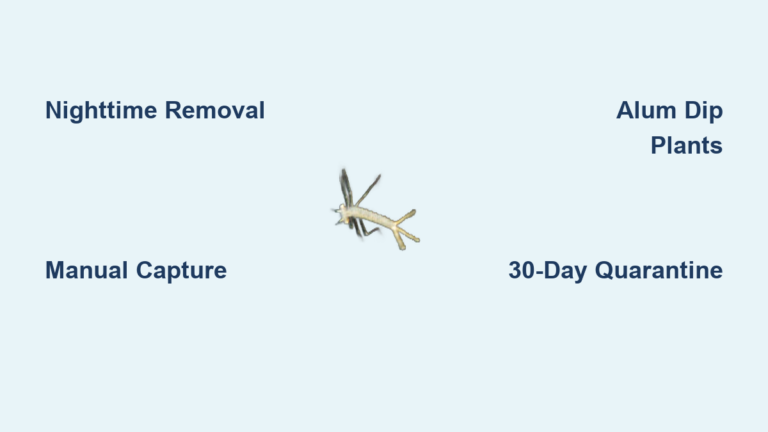 Nighttime Removal

Alum Dip Plants

Manual Capture

30-Day Quarantine